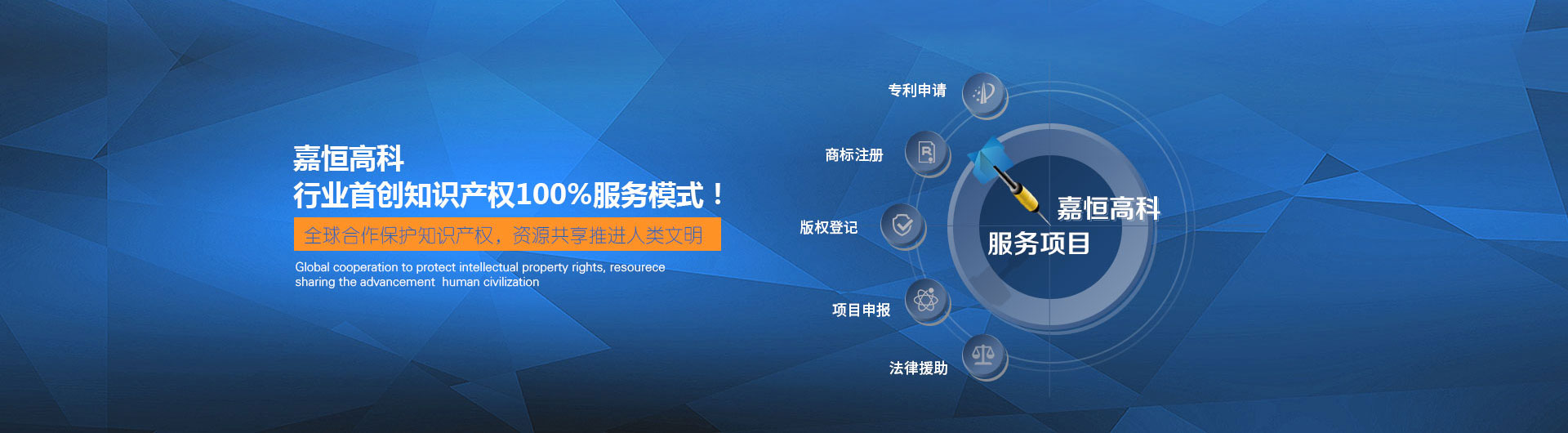 嘉恒高科
行业首创知识产权100%服务模式！

全球合作保护知识产权，资源共享推进人类文明

Global cooperation to protect intellectual property rights, resourece sharing the advancement human civilization

专利申请

商标注册

版权登记

项目申报

法律援助

嘉恒高科
服务项目